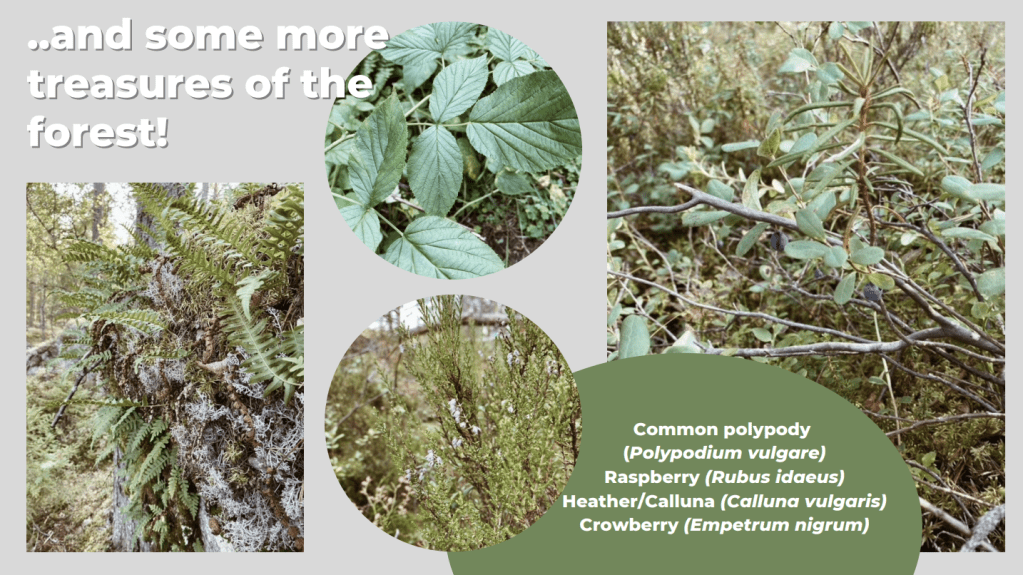 ..and some more treasures of the forest!

Common polypody (Polypodium vulgare)
Raspberry (Rubus idaeus)
Heather/Calluna (Calluna vulgaris)
Crowberry (Empetrum nigrum)